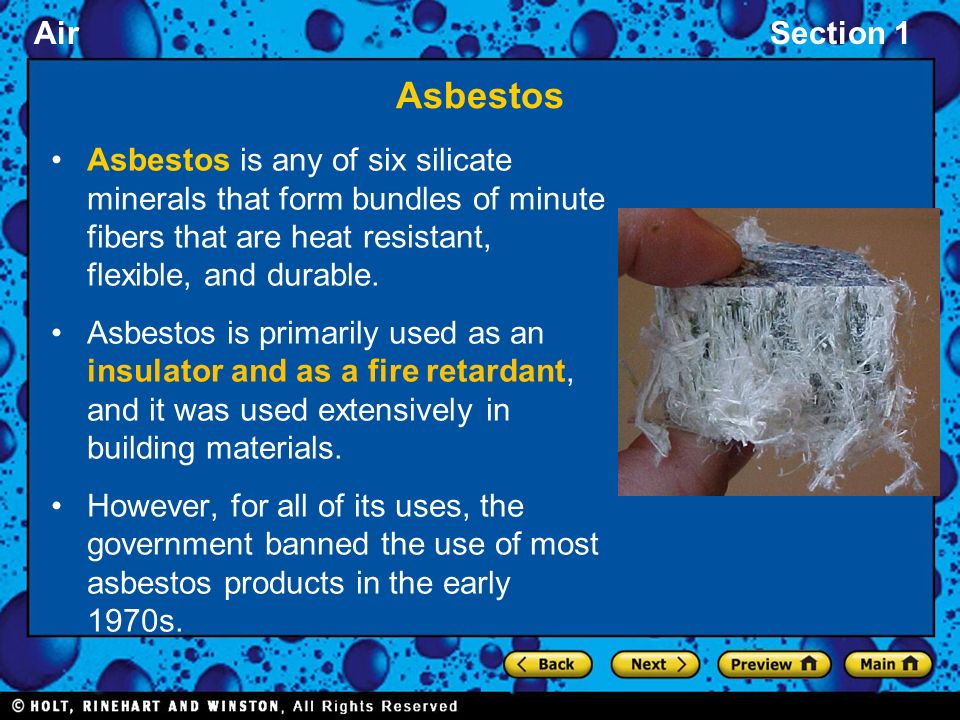 Air

Section 1

Asbestos

• Asbestos is any of six silicate minerals that form bundles of minute fibers that are heat resistant, flexible, and durable.

• Asbestos is primarily used as an insulator and as a fire retardant, and it was used extensively in building materials.

• However, for all of its uses, the government banned the use of most asbestos products in the early 1970s.

Back

Next

Preview

Main

© HOLT, RINEHART AND WINSTON, All Rights Reserved